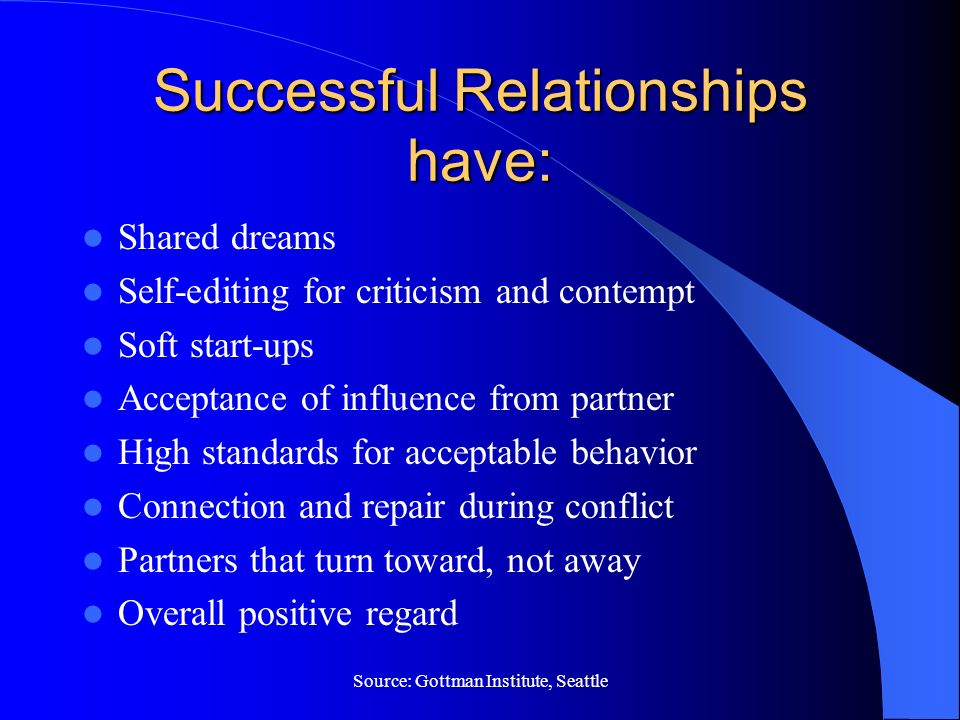 Successful Relationships have:

- Shared dreams
- Self-editing for criticism and contempt
- Soft start-ups
- Acceptance of influence from partner
- High standards for acceptable behavior
- Connection and repair during conflict
- Partners that turn toward, not away
- Overall positive regard

Source: Gottman Institute, Seattle